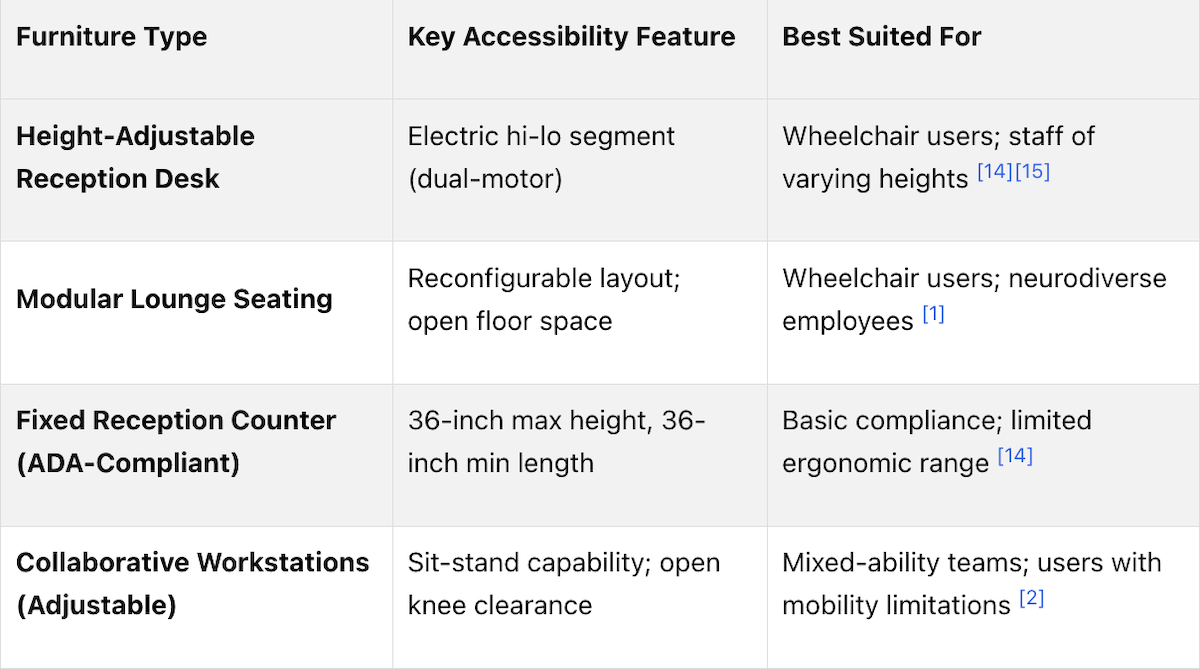 | Furniture Type | Key Accessibility Feature | Best Suited For |
|---|---|---|
| Height-Adjustable Reception Desk | Electric hi-lo segment (dual-motor) | Wheelchair users; staff of varying heights [14][15] |
| Modular Lounge Seating | Reconfigurable layout; open floor space | Wheelchair users; neurodiverse employees [1] |
| Fixed Reception Counter (ADA-Compliant) | 36-inch max height, 36-inch min length | Basic compliance; limited ergonomic range [14] |
| Collaborative Workstations (Adjustable) | Sit-stand capability; open knee clearance | Mixed-ability teams; users with mobility limitations [2] |